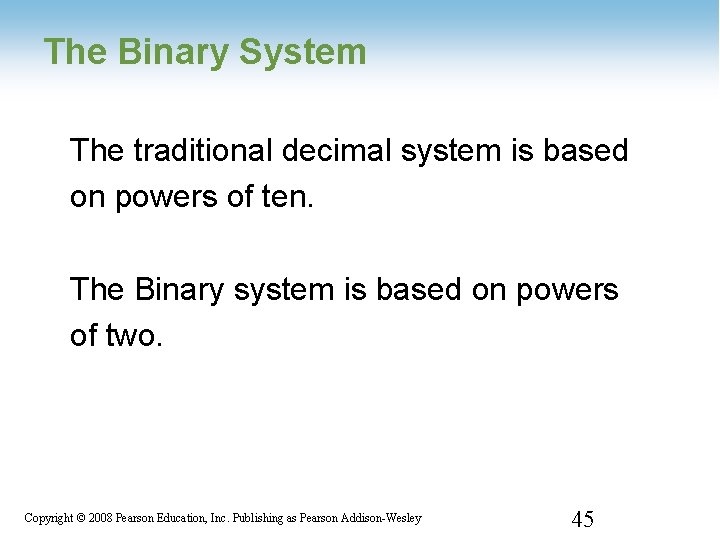 The Binary System

The traditional decimal system is based on powers of ten.

The Binary system is based on powers of two.

Copyright © 2008 Pearson Education, Inc. Publishing as Pearson Addison-Wesley

45